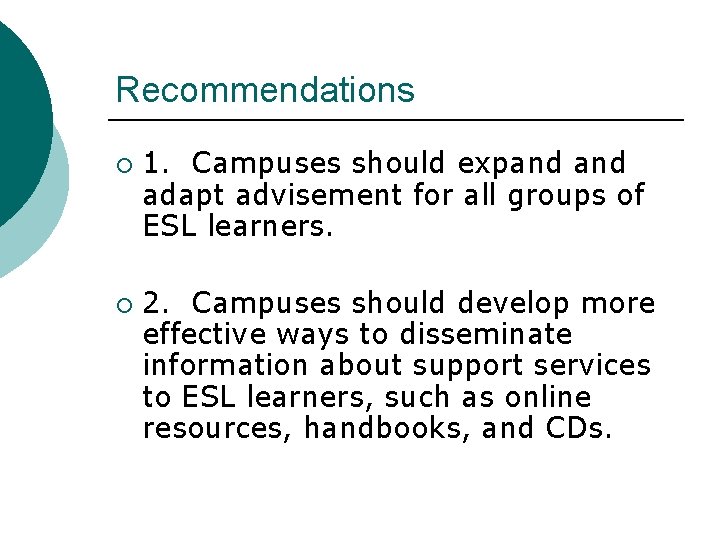 Recommendations

1. Campuses should expand and adapt advisement for all groups of ESL learners.

2. Campuses should develop more effective ways to disseminate information about support services to ESL learners, such as online resources, handbooks, and CDs.